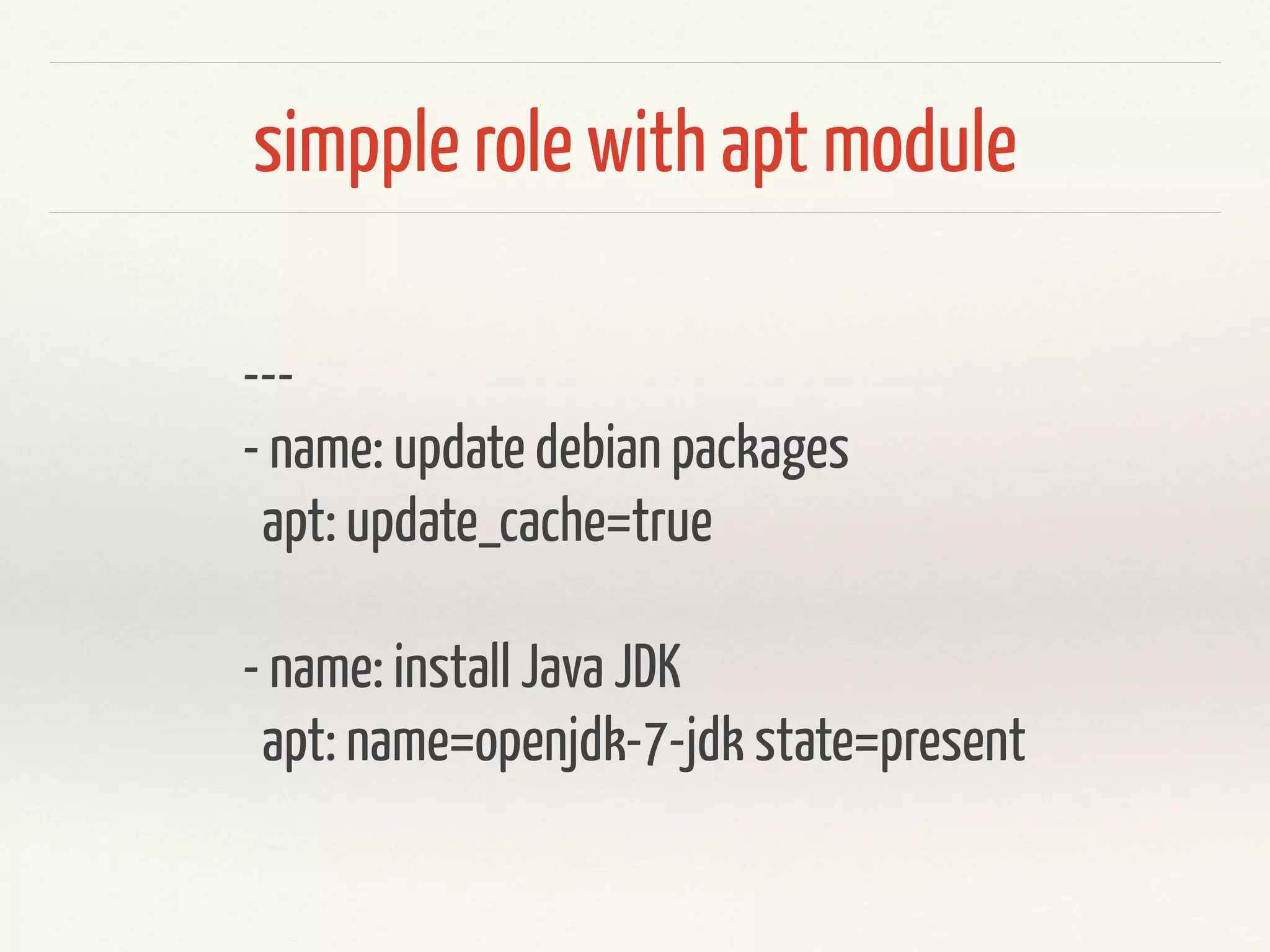 simpple role with apt module

---
- name: update debian packages
  apt: update_cache=true

- name: install Java JDK
  apt: name=openjdk-7-jdk state=present